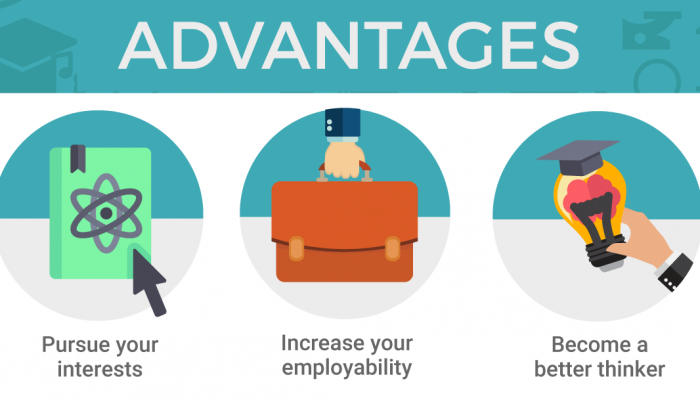 ADVANTAGES

Pursue your interests

Increase your employability

Become a better thinker